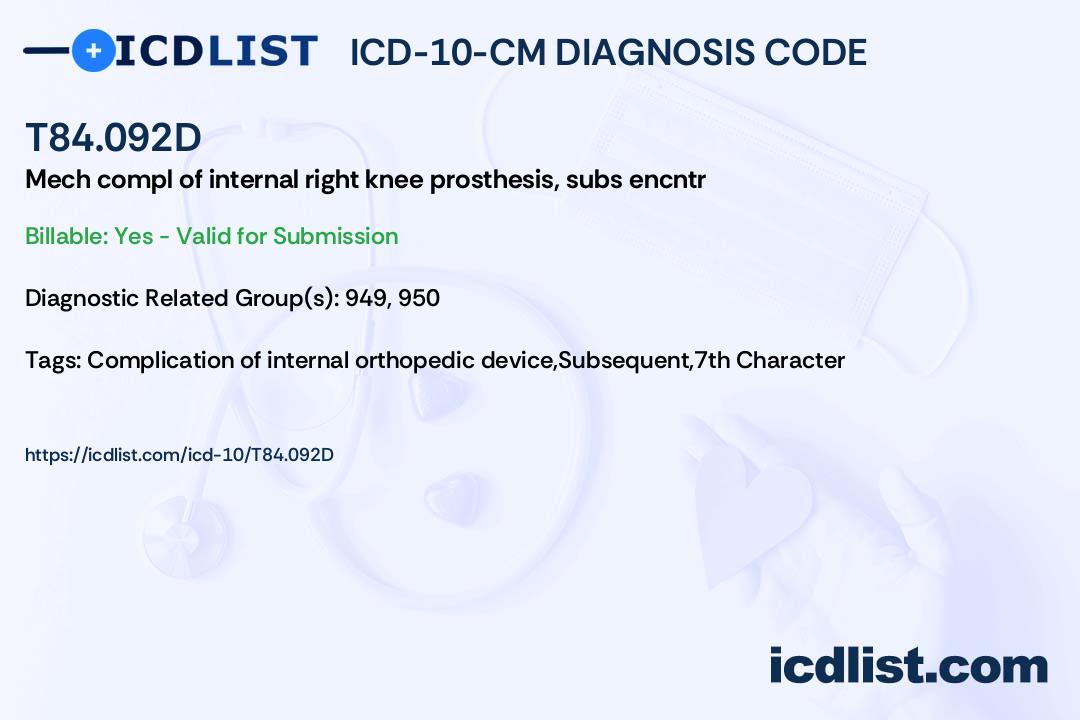 ICDLIST ICD-10-CM DIAGNOSIS CODE

T84.092D

Mech compl of internal right knee prosthesis, subs encntr

Billable: Yes - Valid for Submission

Diagnostic Related Group(s): 949, 950

Tags: Complication of internal orthopedic device,Subsequent,7th Character

https://icdlist.com/icd-10/T84.092D

icdlist.com